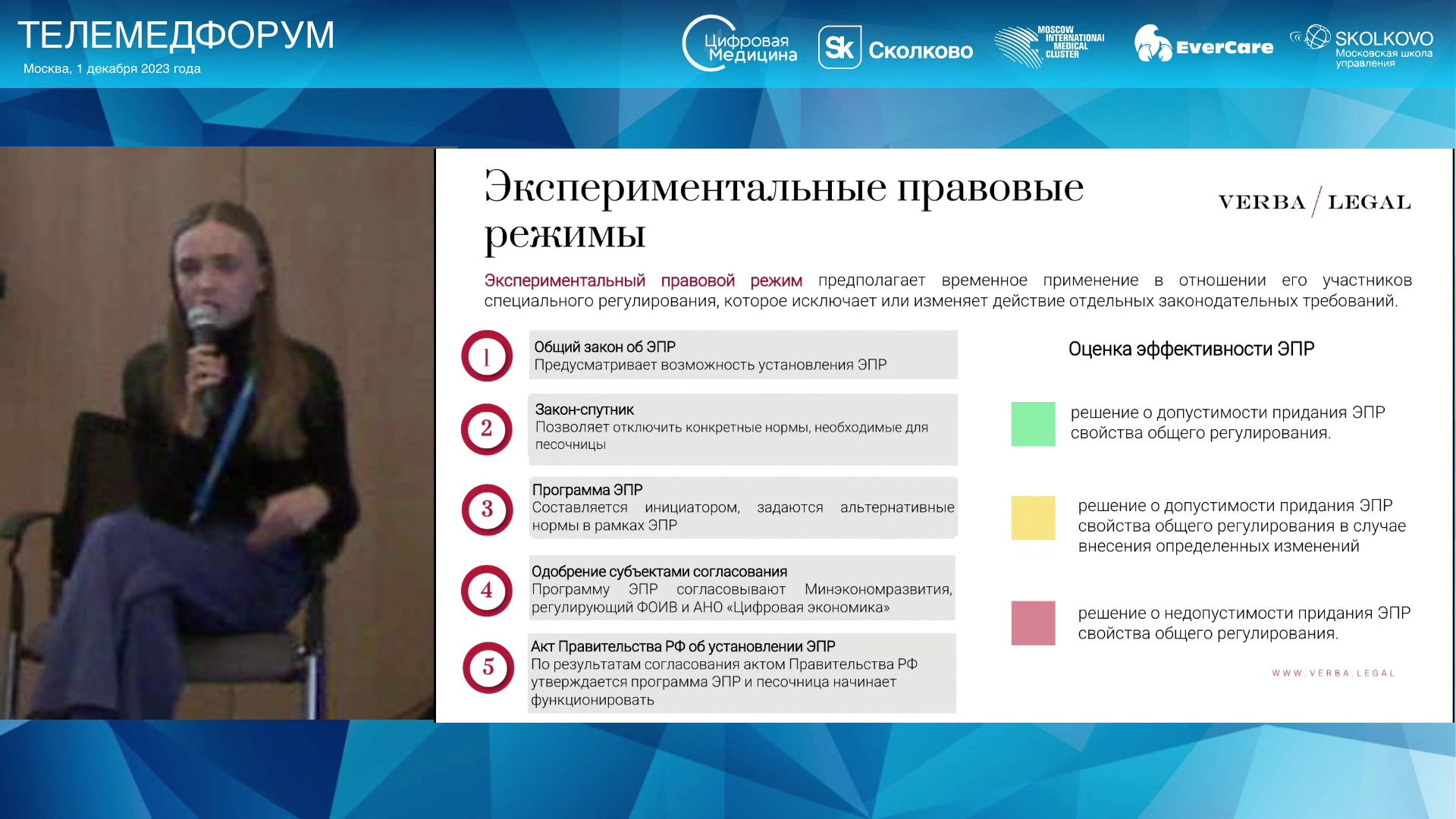 ТЕЛЕМЕДФОРУМ
Москва, 1 декабря 2023 года

Цифровая Медицина

Sk Сколково

MOSCOW INTERNATIONAL MEDICAL CLUSTER

EverCare

SKOLKOVO Московская школа управления

Экспериментальные правовые режимы

VERBA / LEGAL

Экспериментальный правовой режим предполагает временное применение в отношении его участников специального регулирования, которое исключает или изменяет действие отдельных законодательных требований.

1 Общий закон об ЭПР
Предусматривает возможность установления ЭПР

2 Закон-спутник
Позволяет отключить конкретные нормы, необходимые для песочницы

3 Программа ЭПР
Составляется инициатором, задаются альтернативные нормы в рамках ЭПР

4 Одобрение субъектами согласования
Программу ЭПР согласовывают Минэкономразвития, регулирующий ФОИВ и АНО «Цифровая экономика»

5 Акт Правительства РФ об установлении ЭПР
По результатам согласования актом Правительства РФ утверждается программа ЭПР и песочница начинает функционировать

Оценка эффективности ЭПР

решение о допустимости придания ЭПР свойства общего регулирования.

решение о допустимости придания ЭПР свойства общего регулирования в случае внесения определенных изменений

решение о недопустимости придания ЭПР свойства общего регулирования.

WWW.VERBA.LEGAL